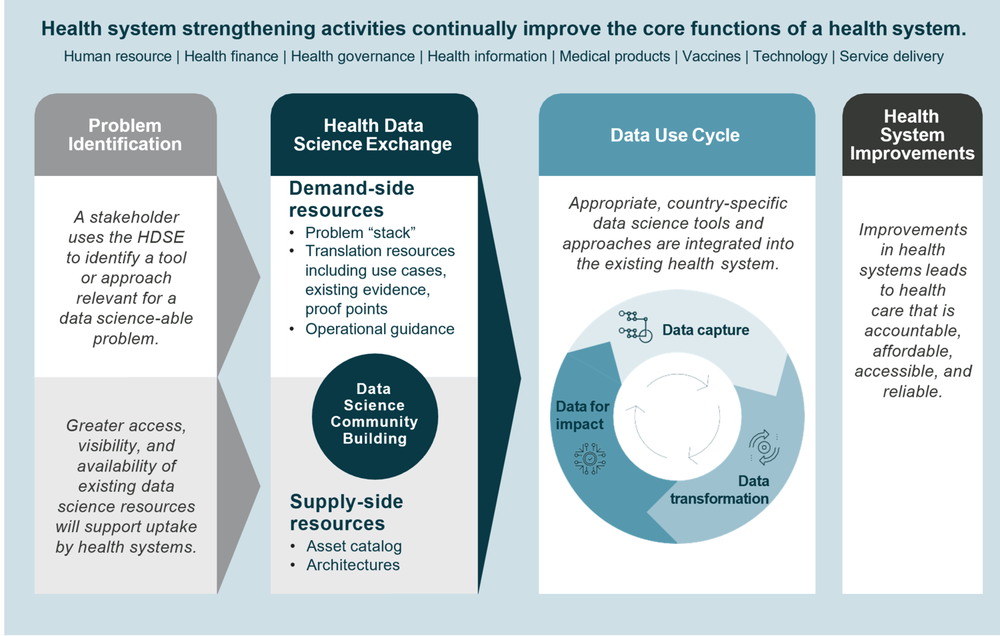 Health system strengthening activities continually improve the core functions of a health system.

Human resource | Health finance | Health governance | Health information | Medical products | Vaccines | Technology | Service delivery

Problem Identification

A stakeholder uses the HDSE to identify a tool or approach relevant for a data science-able problem.

Greater access, visibility, and availability of existing data science resources will support uptake by health systems.

Health Data Science Exchange

Demand-side resources

• Problem "stack"
• Translation resources including use cases, existing evidence, proof points
• Operational guidance

Data Science Community Building

Supply-side resources

• Asset catalog
• Architectures

Data Use Cycle

Appropriate, country-specific data science tools and approaches are integrated into the existing health system.

Data capture

Data transformation

Data for impact

Health System Improvements

Improvements in health systems leads to health care that is accountable, affordable, accessible, and reliable.